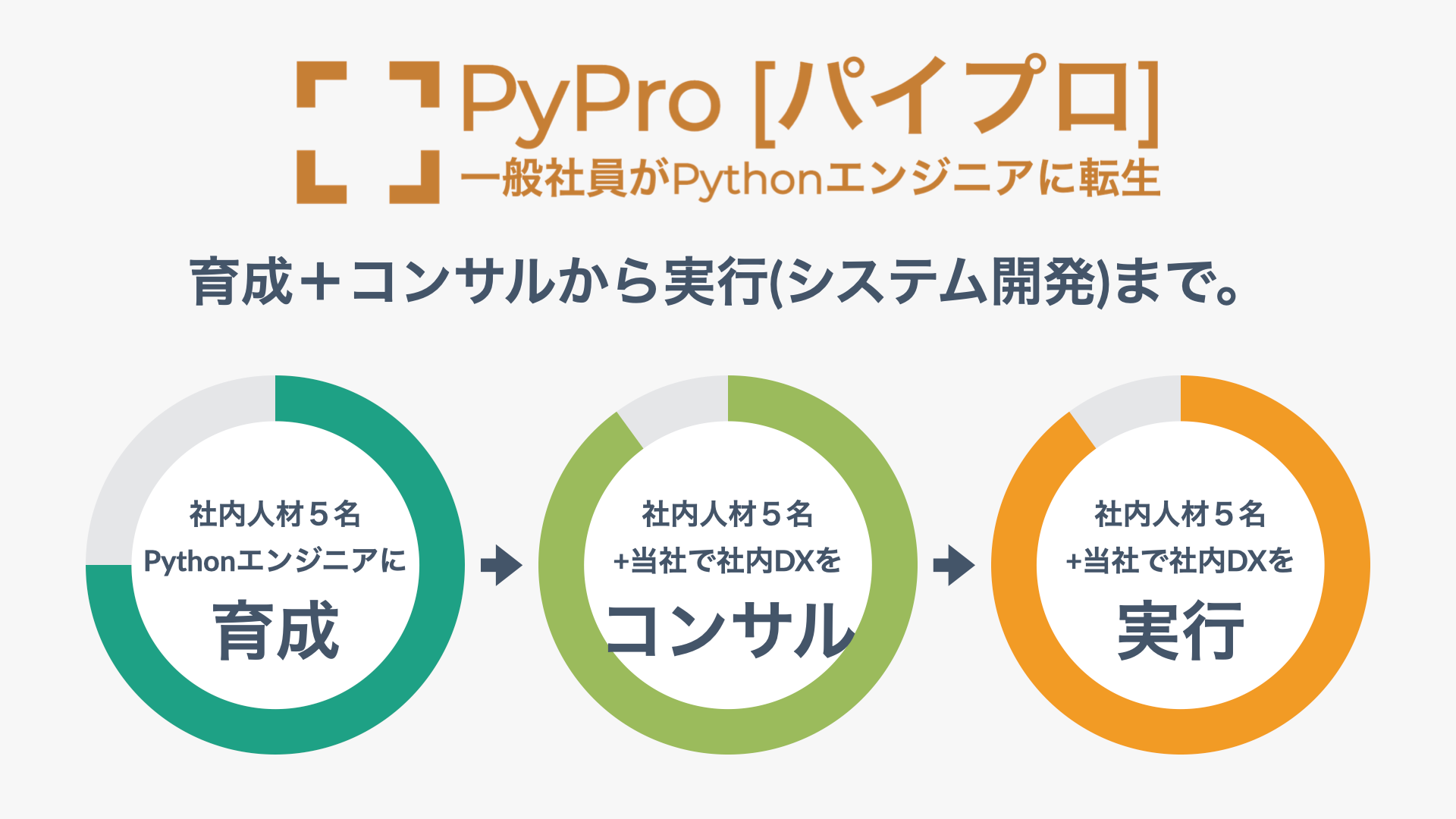 PyPro [パイプロ]
一般社員がPythonエンジニアに転生

育成＋コンサルから実行(システム開発)まで。

社内人材５名
Pythonエンジニアに
育成

社内人材５名
+当社で社内DXを
コンサル

社内人材５名
+当社で社内DXを
実行